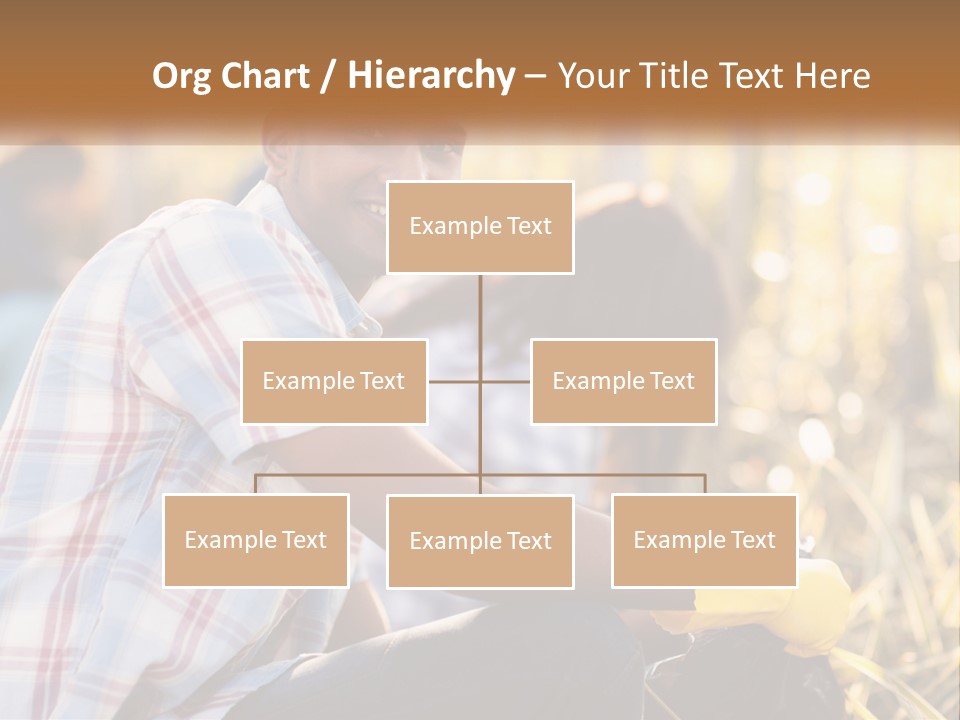 Org Chart / Hierarchy – Your Title Text Here

Example Text

Example Text

Example Text

Example Text

Example Text

Example Text